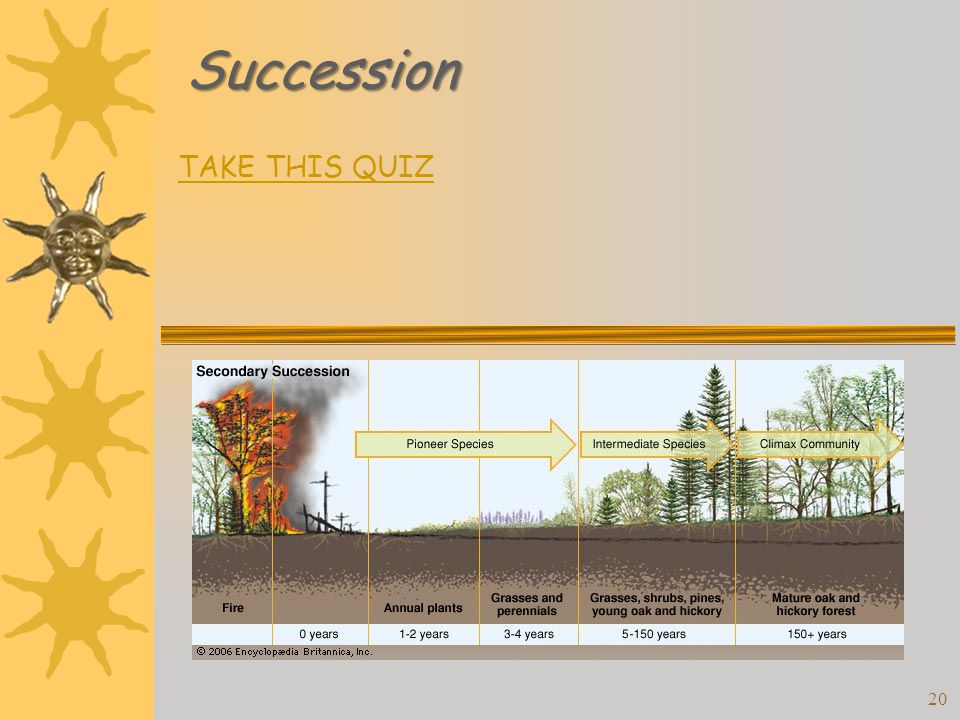 Succession

TAKE THIS QUIZ

Secondary Succession

Pioneer Species

Intermediate Species

Climax Community

Fire

Annual plants

Grasses and perennials

Grasses, shrubs, pines, young oak and hickory

Mature oak and hickory forest

0 years

1-2 years

3-4 years

5-150 years

150+ years

© 2006 Encyclopædia Britannica, Inc.

20